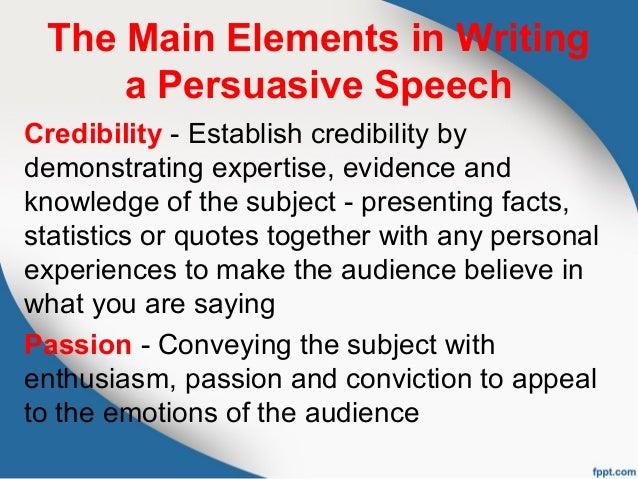 The Main Elements in Writing a Persuasive Speech

Credibility - Establish credibility by demonstrating expertise, evidence and knowledge of the subject - presenting facts, statistics or quotes together with any personal experiences to make the audience believe in what you are saying

Passion - Conveying the subject with enthusiasm, passion and conviction to appeal to the emotions of the audience

fppt.com